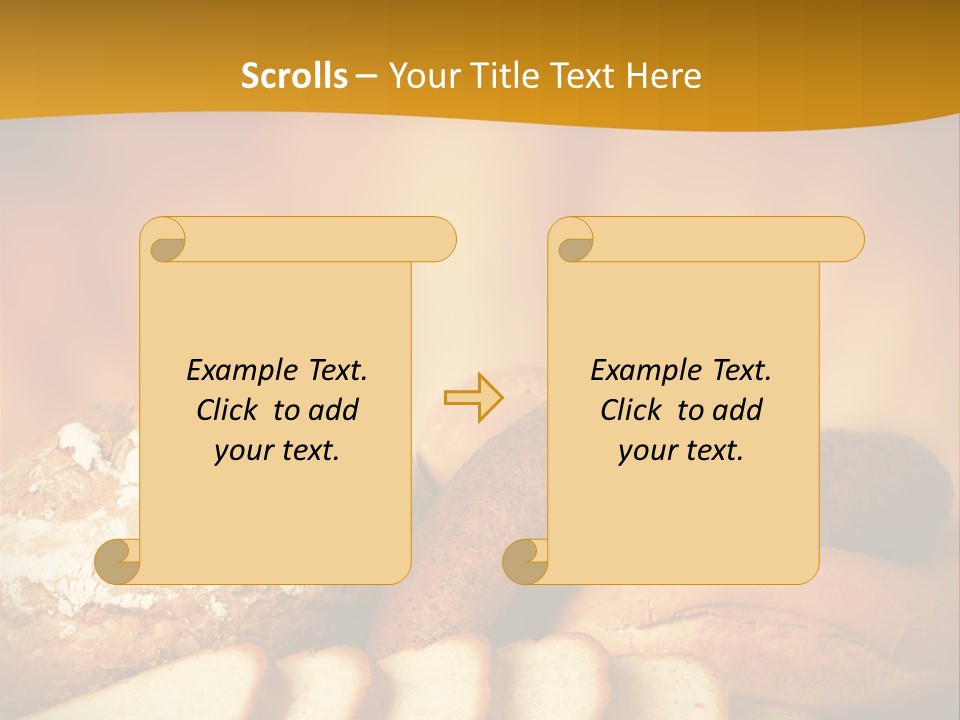 Scrolls – Your Title Text Here

Example Text. Click to add your text.

Example Text. Click to add your text.